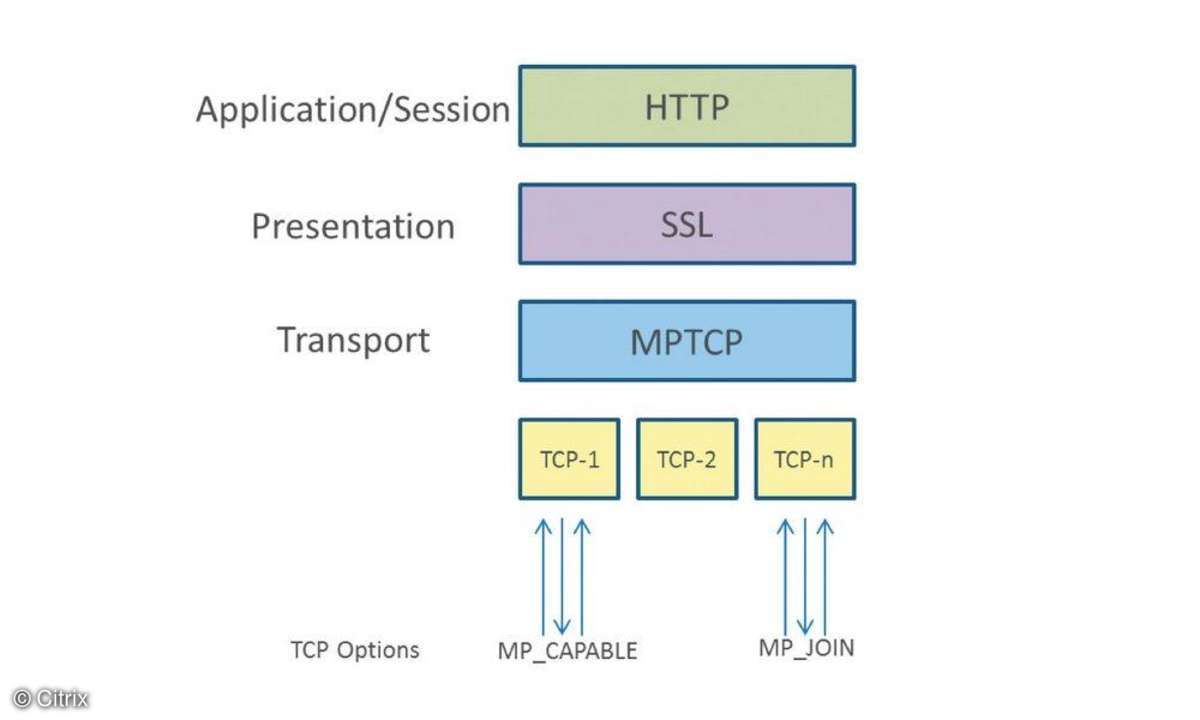 Application/Session HTTP

Presentation SSL

Transport MPTCP

TCP-1 TCP-2 TCP-n

TCP Options MP_CAPABLE MP_JOIN

© Citrix